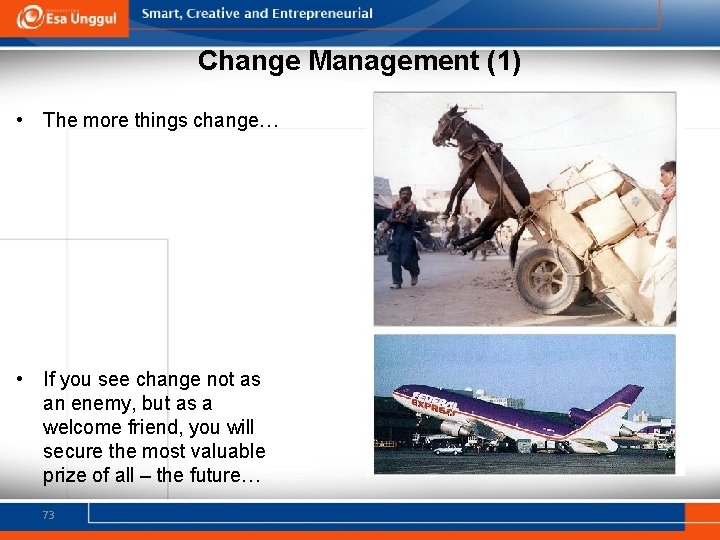 Esa Unggul

Smart, Creative and Entrepreneurial

Change Management (1)

• The more things change…

• If you see change not as an enemy, but as a welcome friend, you will secure the most valuable prize of all – the future…

FEDERAL EXPRESS

73